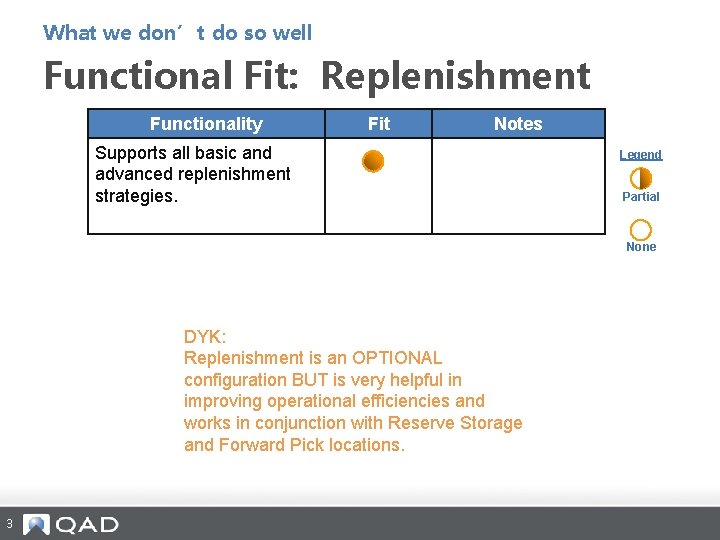 What we don´t do so well

Functional Fit: Replenishment

| Functionality | Fit | Notes |
|---|---|---|
| Supports all basic and advanced replenishment strategies. | | |

Legend
Partial
None

DYK:
Replenishment is an OPTIONAL configuration BUT is very helpful in improving operational efficiencies and works in conjunction with Reserve Storage and Forward Pick locations.

3 QAD